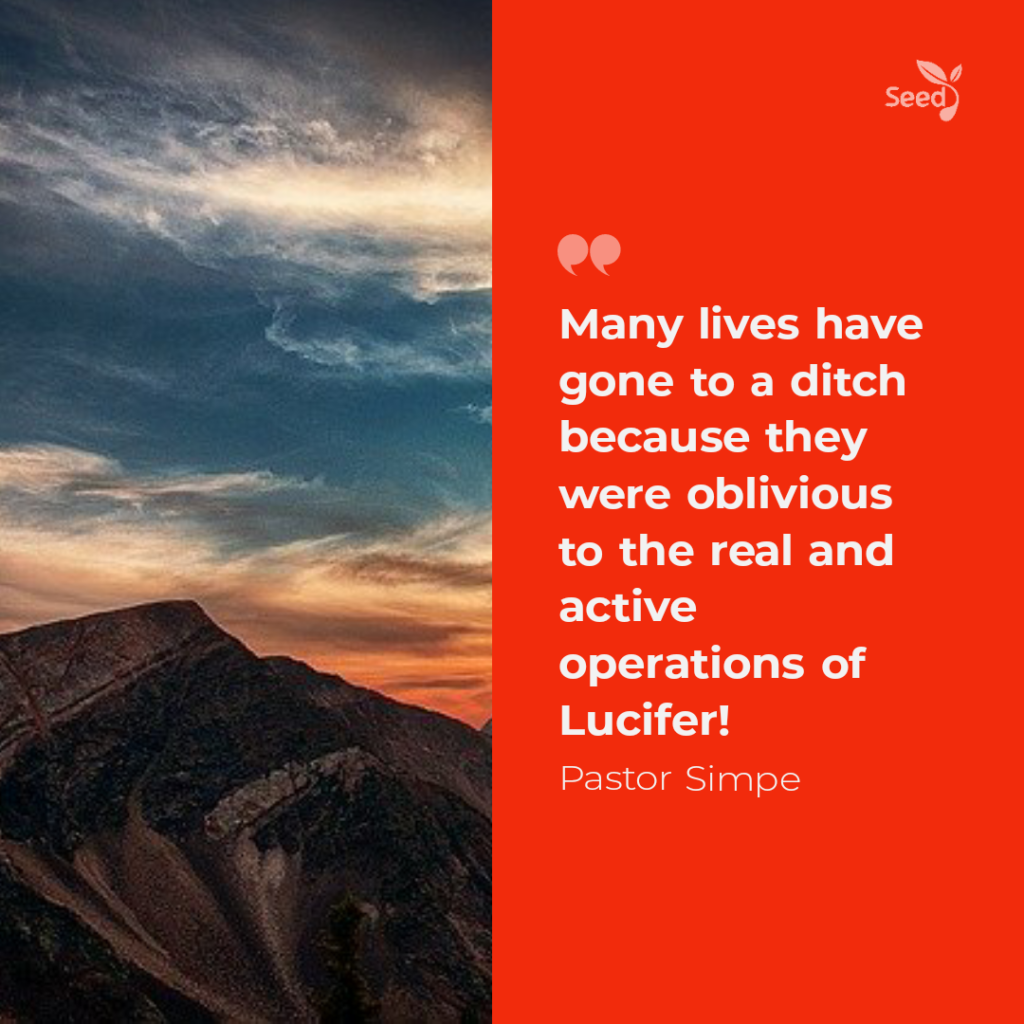 Seed

Many lives have gone to a ditch because they were oblivious to the real and active operations of Lucifer!

Pastor Simpe